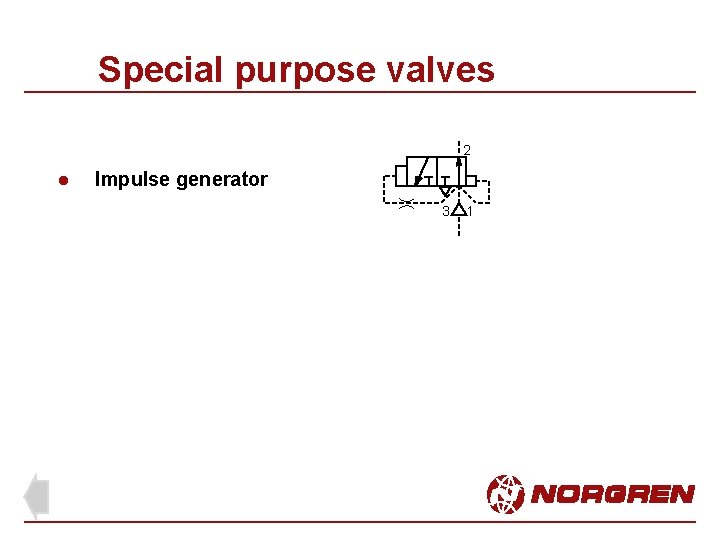 Special purpose valves

● Impulse generator

2
3 1

NORGREN